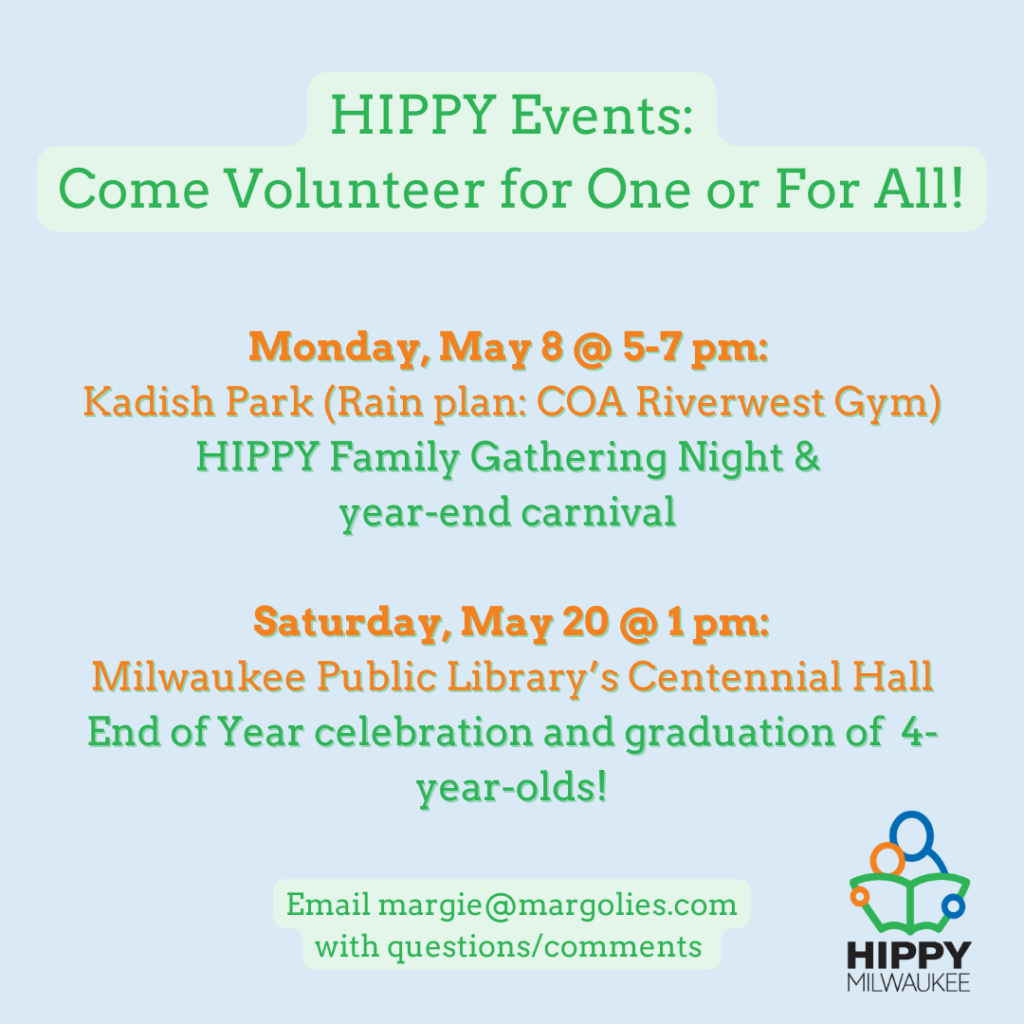 HIPPY Events:
Come Volunteer for One or For All!

Monday, May 8 @ 5-7 pm:
Kadish Park (Rain plan: COA Riverwest Gym)
HIPPY Family Gathering Night & year-end carnival

Saturday, May 20 @ 1 pm:
Milwaukee Public Library's Centennial Hall
End of Year celebration and graduation of 4-year-olds!

Email margie@margolies.com with questions/comments

HIPPY
MILWAUKEE